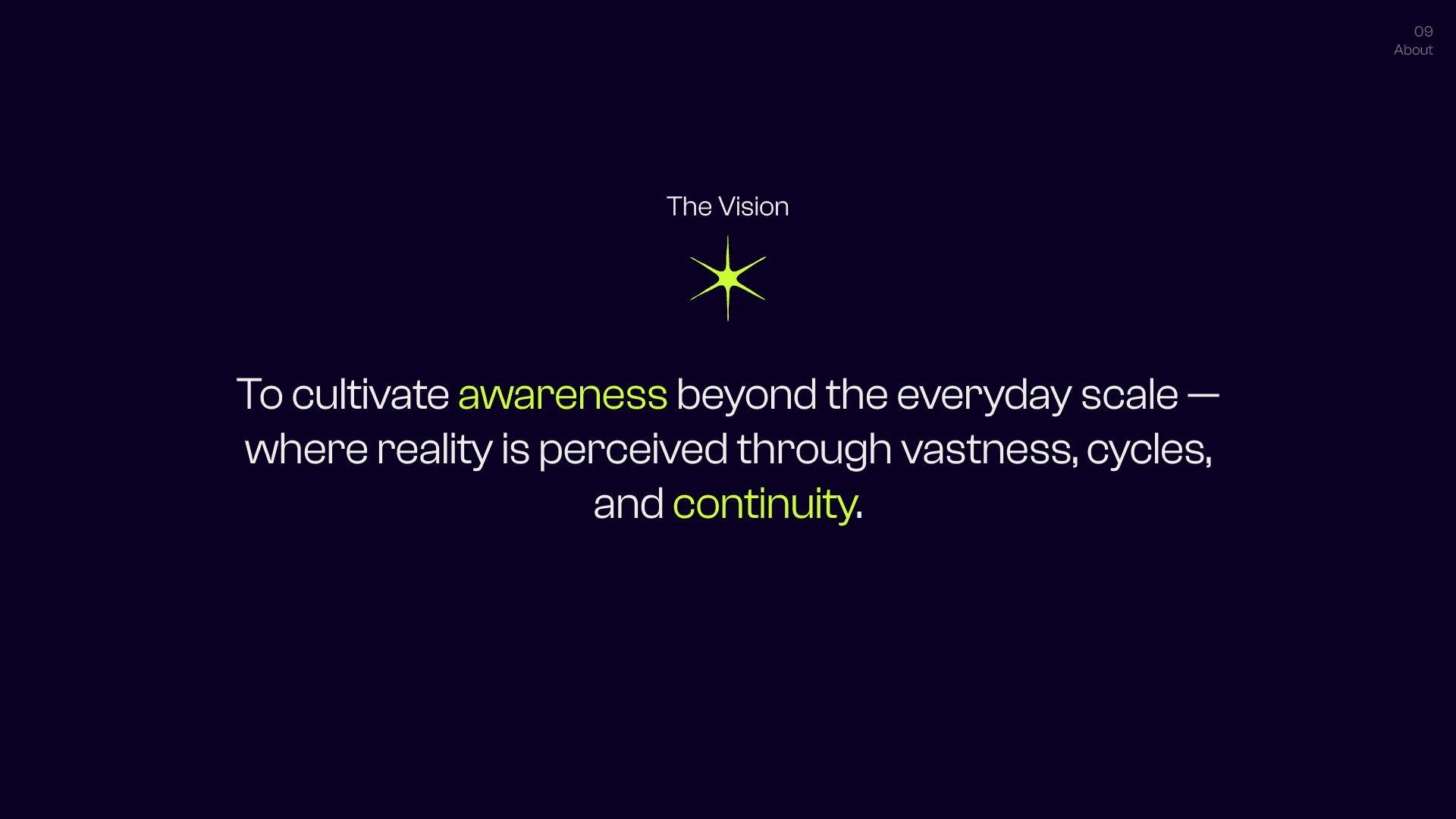 09
About

The Vision

To cultivate awareness beyond the everyday scale — where reality is perceived through vastness, cycles, and continuity.